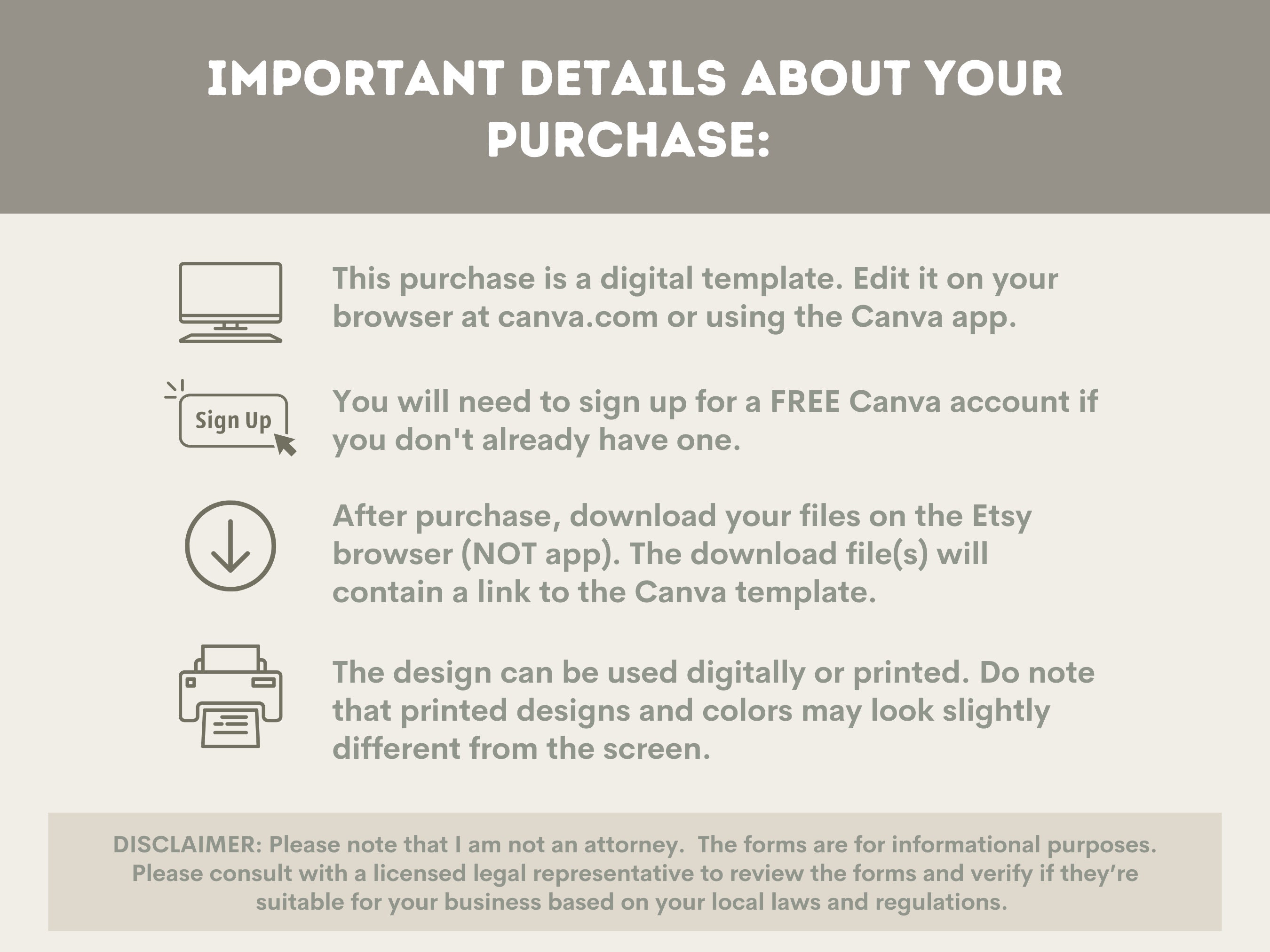 IMPORTANT DETAILS ABOUT YOUR PURCHASE:

This purchase is a digital template. Edit it on your browser at canva.com or using the Canva app.

Sign Up

You will need to sign up for a FREE Canva account if you don't already have one.

After purchase, download your files on the Etsy browser (NOT app). The download file(s) will contain a link to the Canva template.

The design can be used digitally or printed. Do note that printed designs and colors may look slightly different from the screen.

DISCLAIMER: Please note that I am not an attorney. The forms are for informational purposes. Please consult with a licensed legal representative to review the forms and verify if they're suitable for your business based on your local laws and regulations.